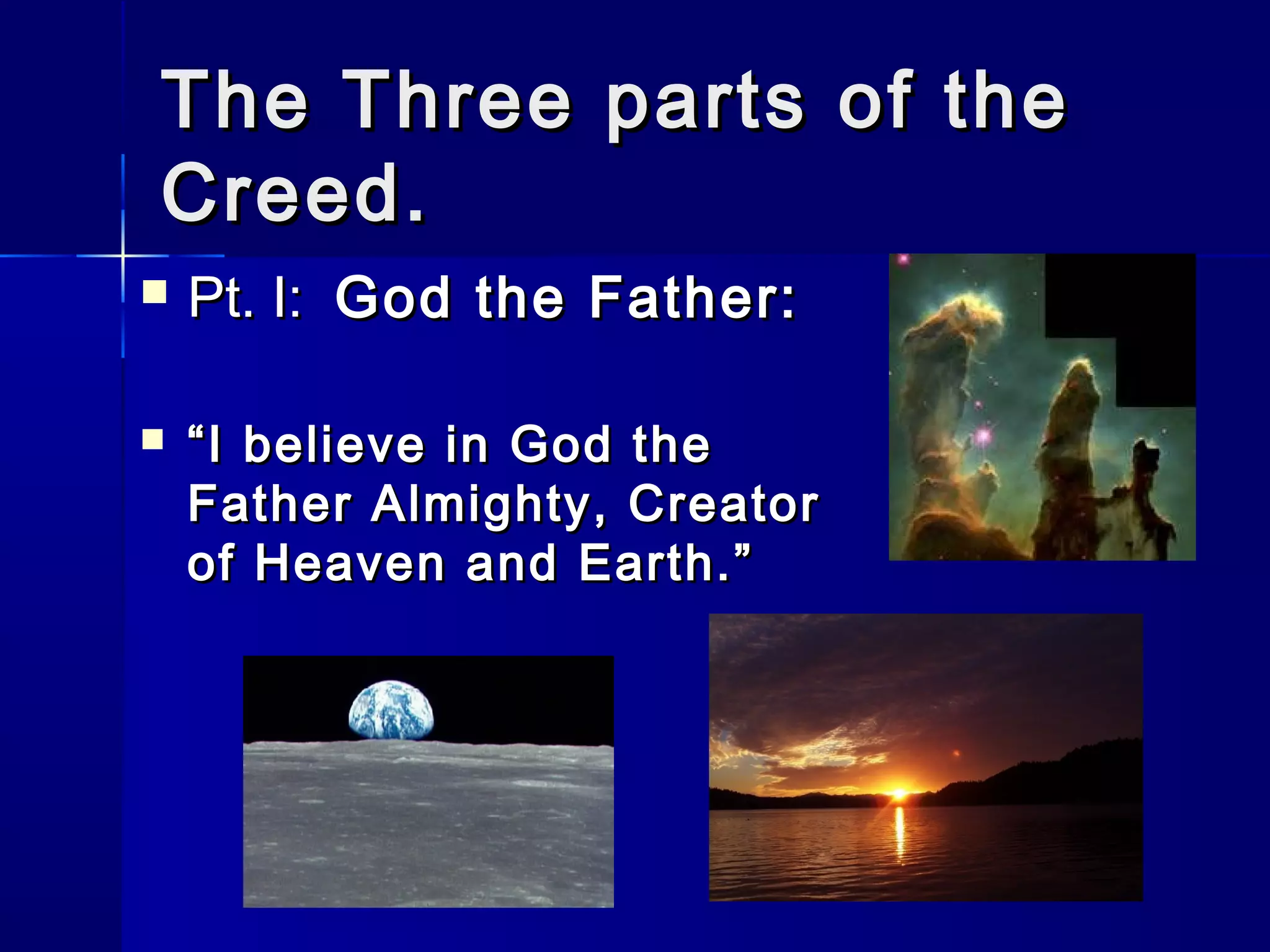 The Three parts of the Creed.

Pt. I: God the Father:

“I believe in God the Father Almighty, Creator of Heaven and Earth.”